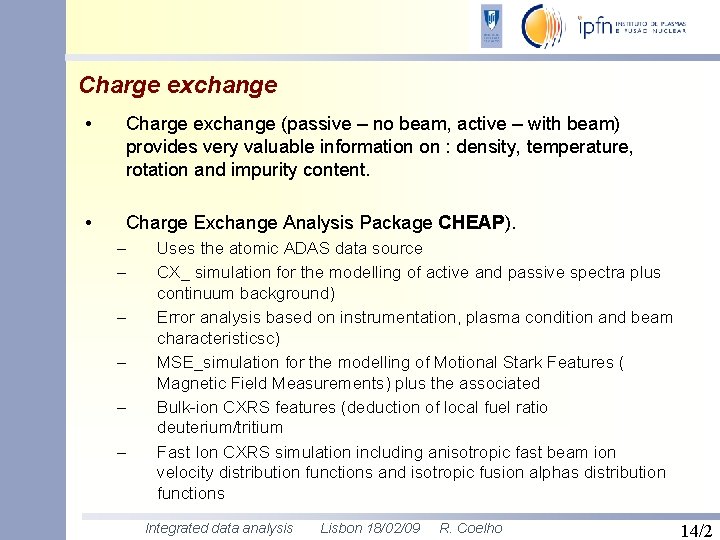 ipfn INSTITUTO DE PLASMAS E FUSÃO NUCLEAR

Charge exchange

• Charge exchange (passive – no beam, active – with beam) provides very valuable information on : density, temperature, rotation and impurity content.

• Charge Exchange Analysis Package CHEAP).
– Uses the atomic ADAS data source
– CX_ simulation for the modelling of active and passive spectra plus continuum background)
– Error analysis based on instrumentation, plasma condition and beam characteristicsc)
– MSE_simulation for the modelling of Motional Stark Features ( Magnetic Field Measurements) plus the associated
– Bulk-ion CXRS features (deduction of local fuel ratio deuterium/tritium
– Fast Ion CXRS simulation including anisotropic fast beam ion velocity distribution functions and isotropic fusion alphas distribution functions

Integrated data analysis Lisbon 18/02/09 R. Coelho 14/2